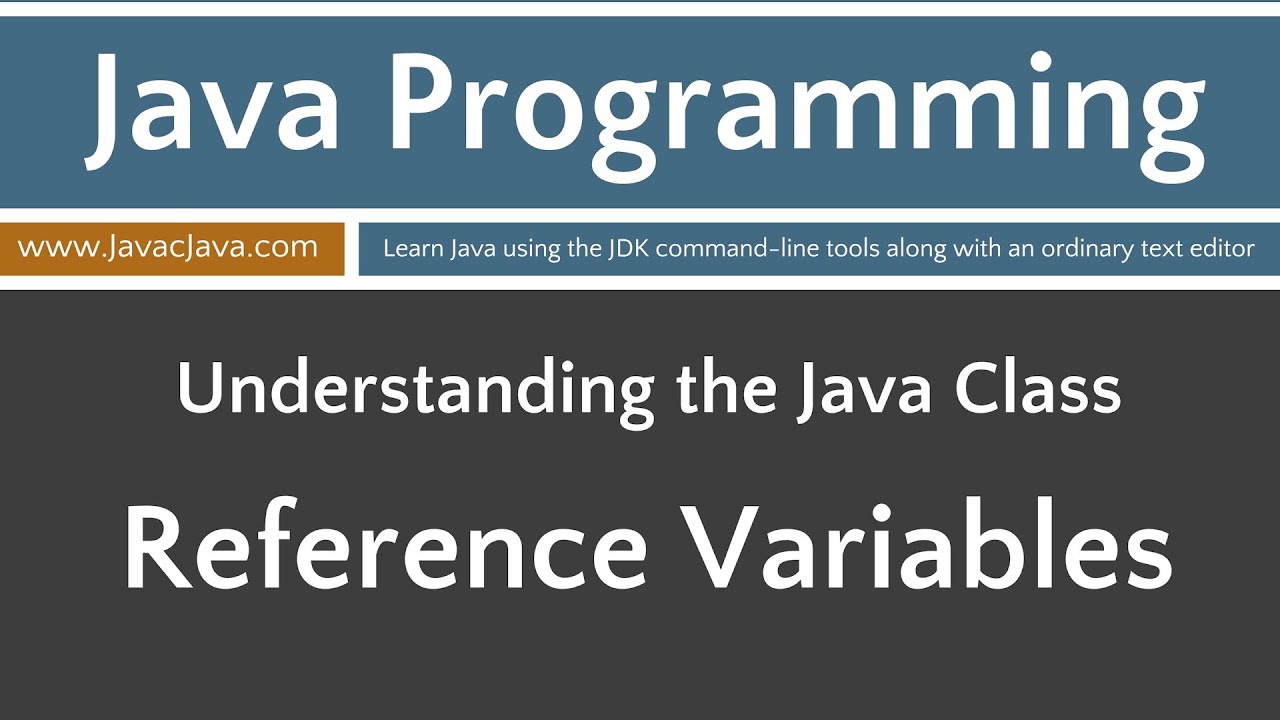 Java Programming

www.JavacJava.com

Learn Java using the JDK command-line tools along with an ordinary text editor

Understanding the Java Class

Reference Variables